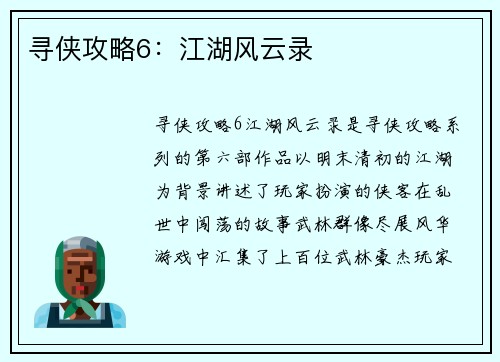 寻侠攻略6：江湖风云录

寻侠攻略6江湖风云录是寻侠攻略系列的第六部作品以明末清初的江湖为背景讲述了玩家扮演的侠客在乱世中闯荡的故事武林群像尽展风华游戏中汇集了上百位武林豪杰玩家